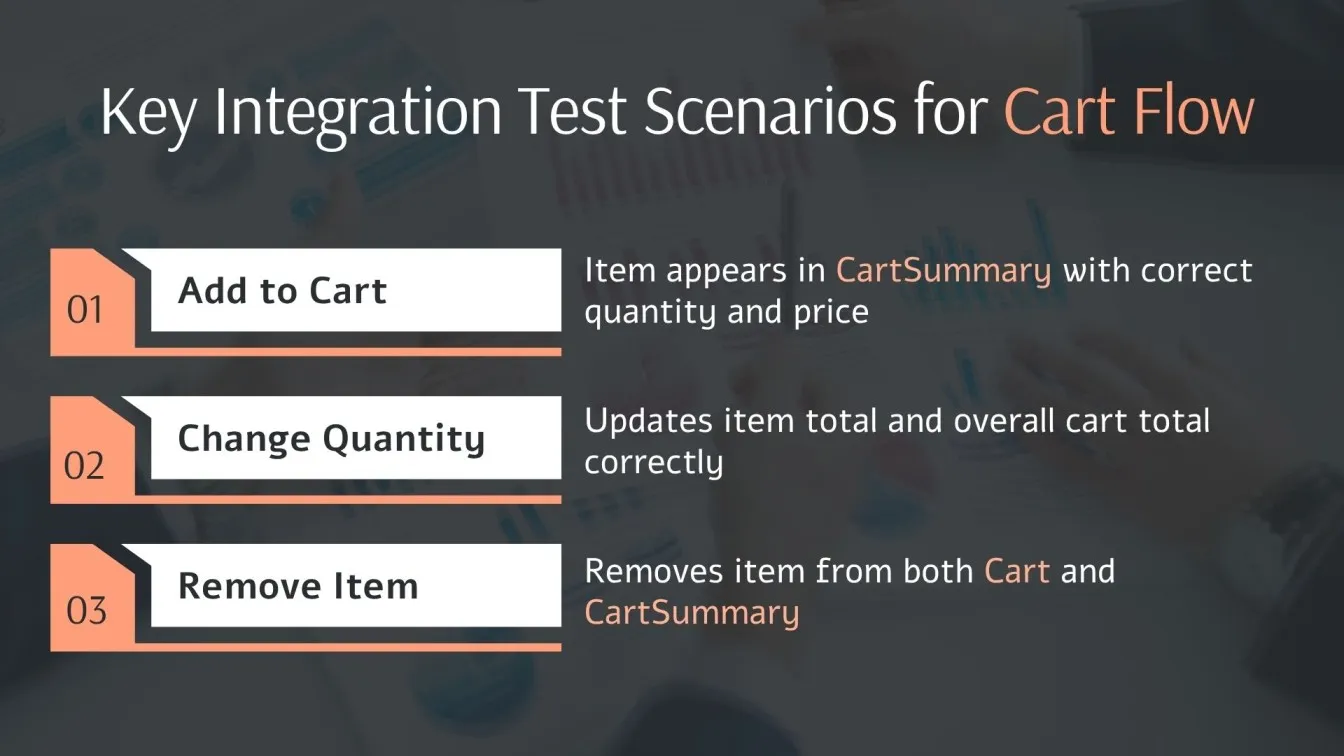 Key Integration Test Scenarios for Cart Flow

01
Add to Cart
Item appears in CartSummary with correct quantity and price

02
Change Quantity
Updates item total and overall cart total correctly

03
Remove Item
Removes item from both Cart and CartSummary